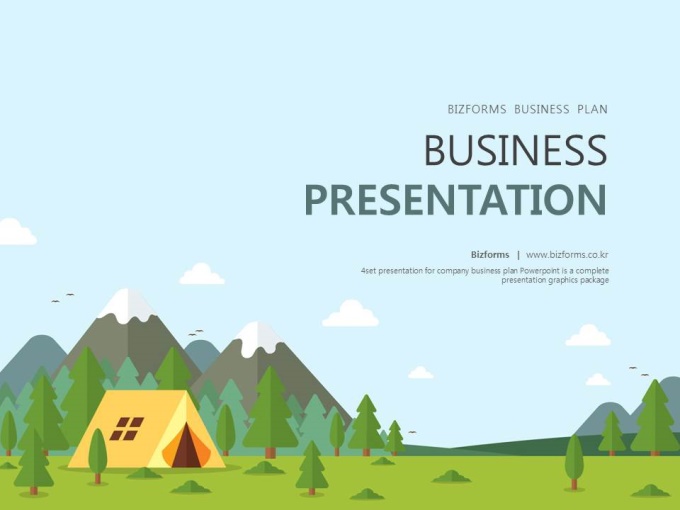 BIZFORMS BUSINESS PLAN

BUSINESS
PRESENTATION

Bizforms | www.bizforms.co.kr
4set presentation for company business plan Powerpoint is a complete presentation graphics package